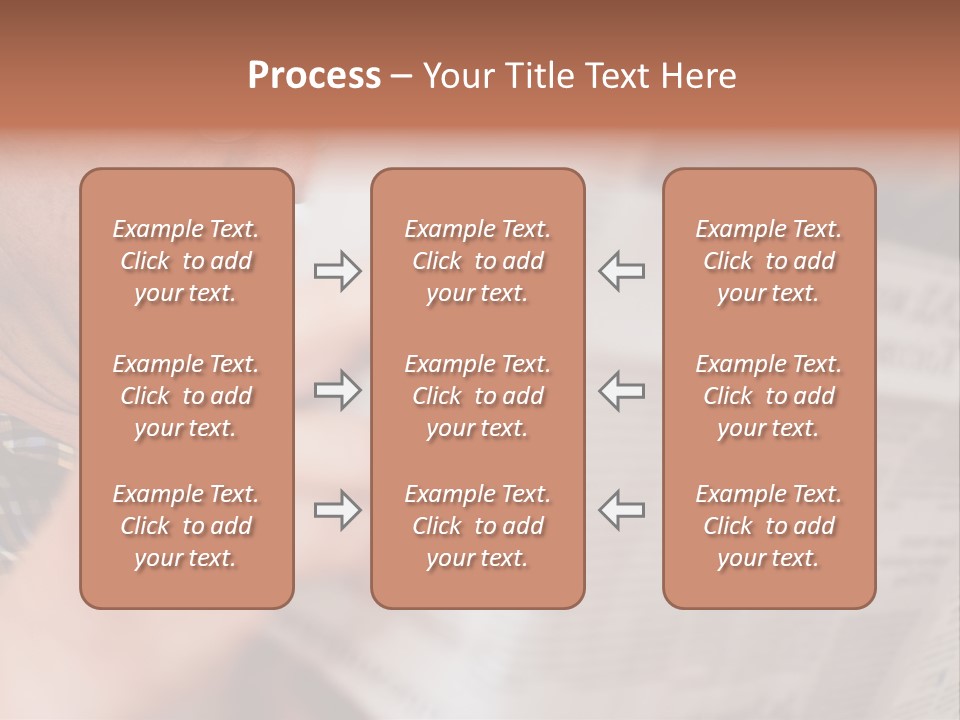 Process – Your Title Text Here

Example Text. Click to add your text.

Example Text. Click to add your text.

Example Text. Click to add your text.

Example Text. Click to add your text.

Example Text. Click to add your text.

Example Text. Click to add your text.

Example Text. Click to add your text.

Example Text. Click to add your text.

Example Text. Click to add your text.